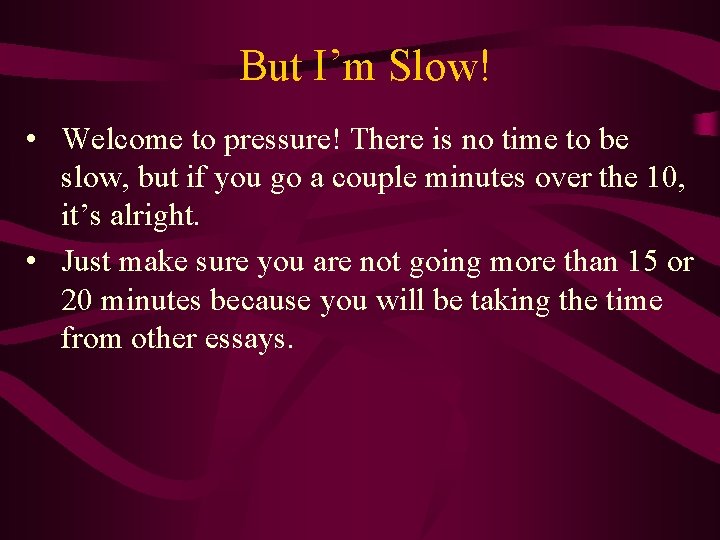 But I’m Slow!

• Welcome to pressure! There is no time to be slow, but if you go a couple minutes over the 10, it’s alright.

• Just make sure you are not going more than 15 or 20 minutes because you will be taking the time from other essays.